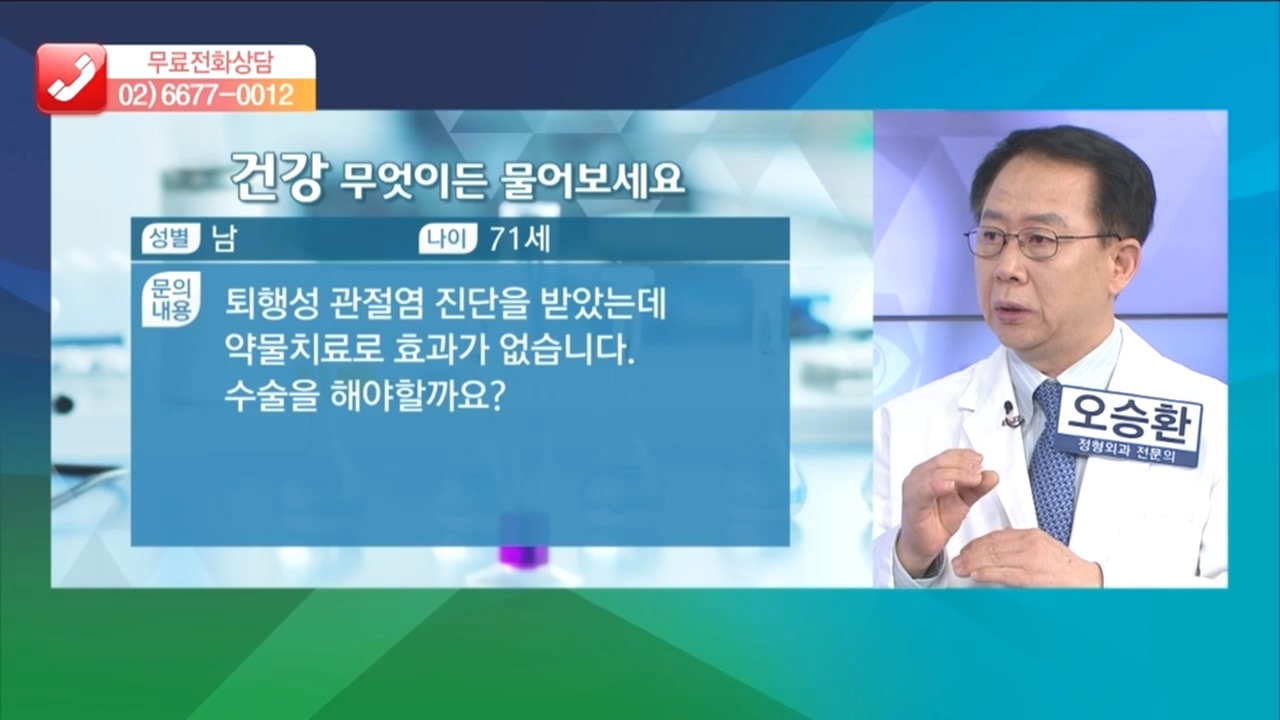 무료전화상담
02) 6677-0012

건강 무엇이든 물어보세요

성별 남 나이 71세

문의내용 퇴행성 관절염 진단을 받았는데 약물치료로 효과가 없습니다. 수술을 해야할까요?

오승환
정형외과 전문의